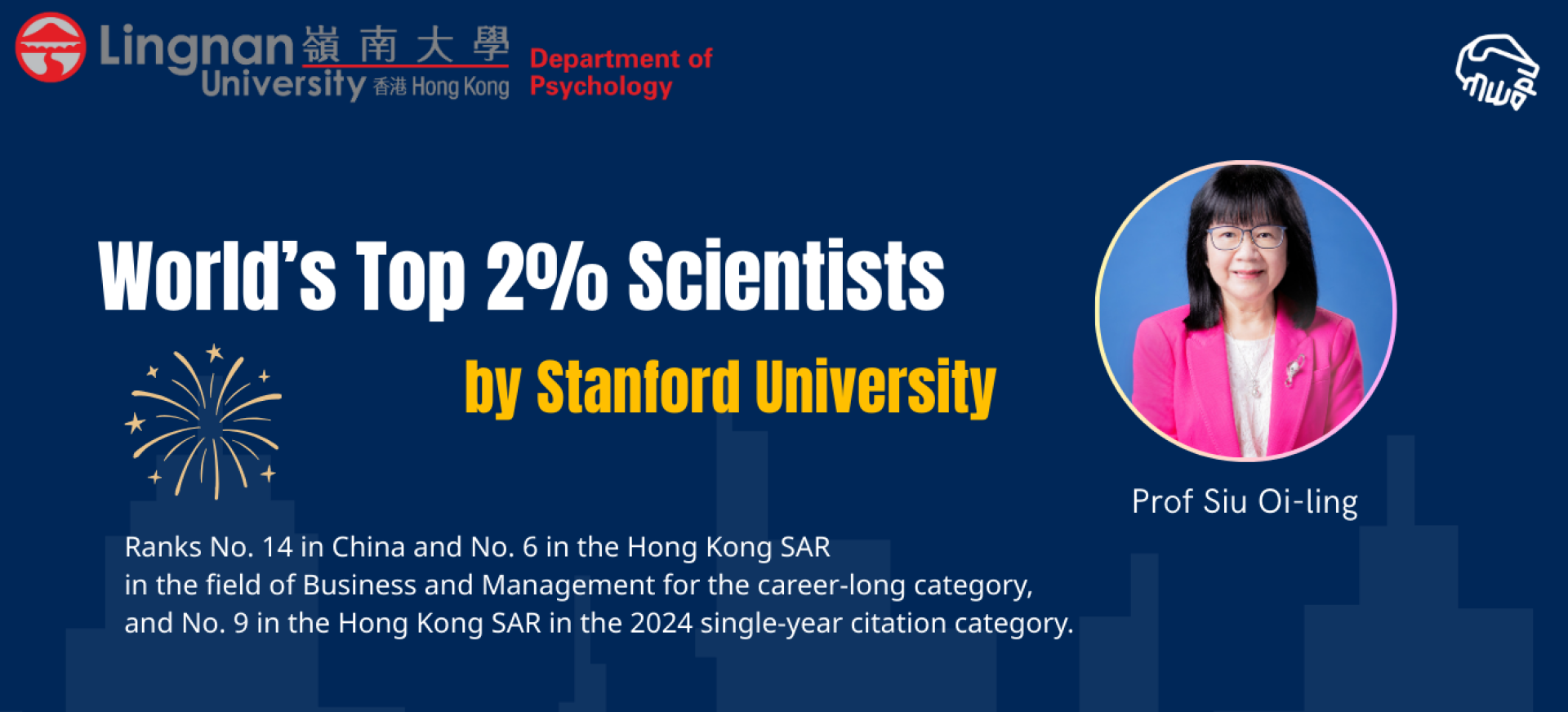 Lingnan 嶺南大學
University 香港 Hong Kong

Department of
Psychology

World's Top 2% Scientists

by Stanford University

Prof Siu Oi-ling

Ranks No. 14 in China and No. 6 in the Hong Kong SAR in the field of Business and Management for the career-long category, and No. 9 in the Hong Kong SAR in the 2024 single-year citation category.